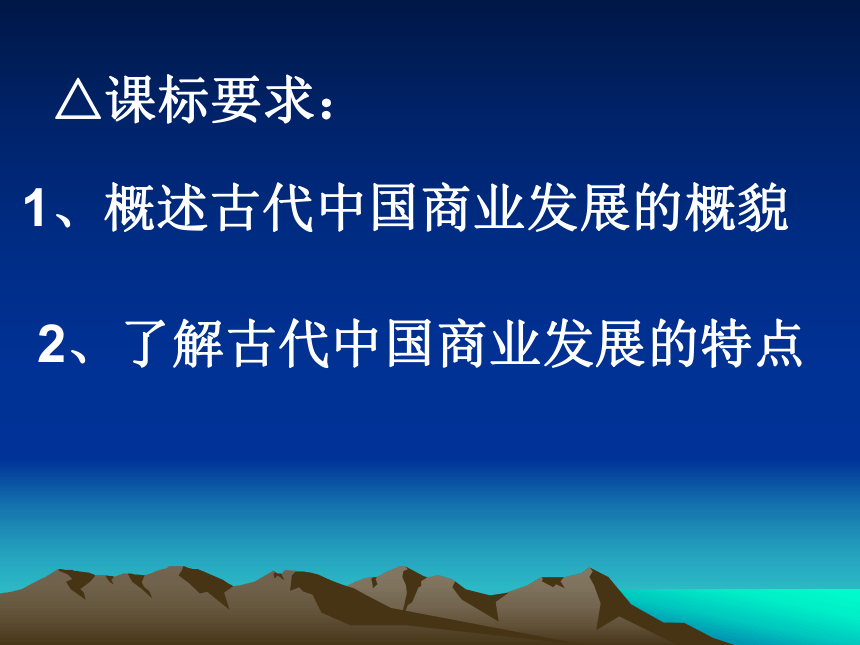 △课标要求：

1、概述古代中国商业发展的概貌

2、了解古代中国商业发展的特点